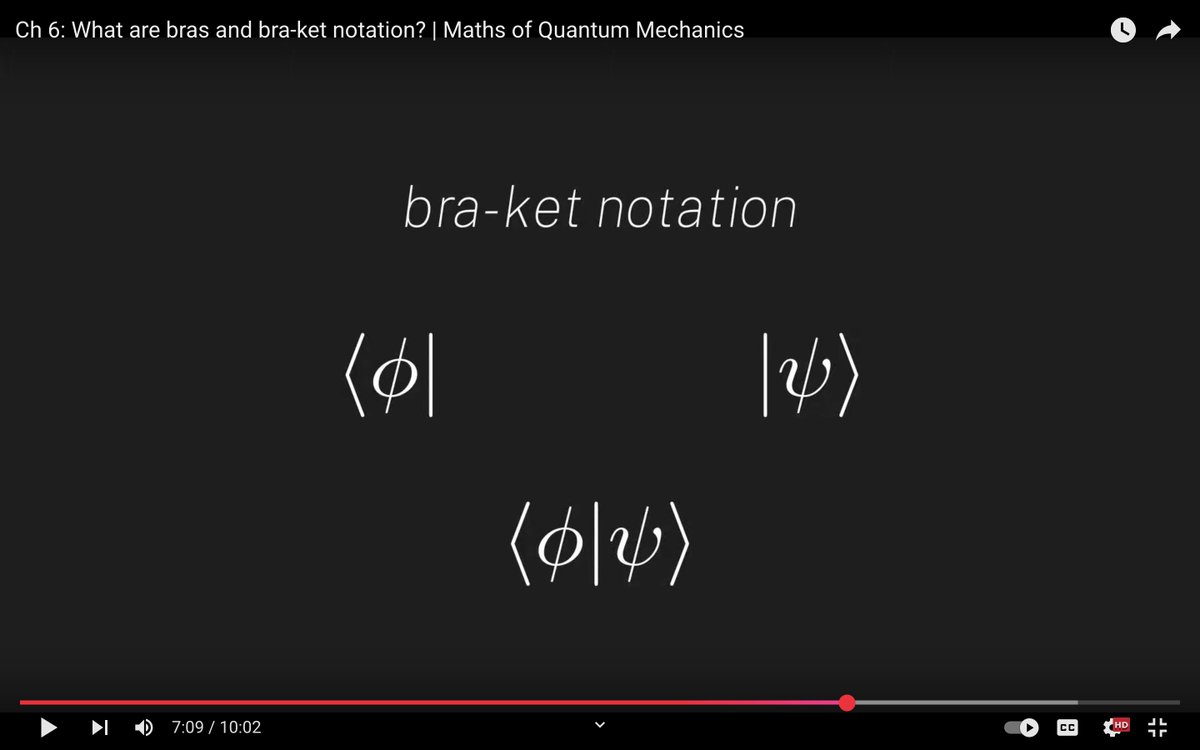 Ch 6: What are bras and bra-ket notation? | Maths of Quantum Mechanics

bra-ket notation

$\langle\phi|$

$|\psi\rangle$

$\langle\phi|\psi\rangle$

7:09 / 10:02

CC

HD